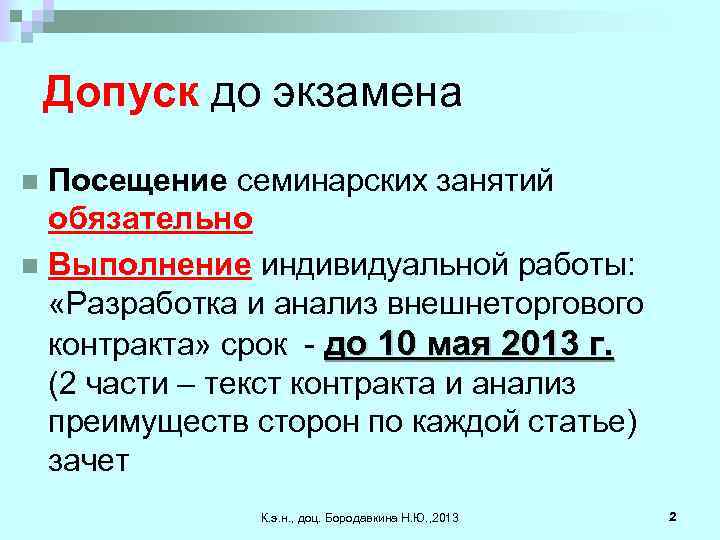 Допуск до экзамена

Посещение семинарских занятий обязательно

Выполнение индивидуальной работы: «Разработка и анализ внешнеторгового контракта» срок - до 10 мая 2013 г. (2 части – текст контракта и анализ преимуществ сторон по каждой статье) зачет

К.э.н., доц. Бородавкина Н.Ю.,2013

2